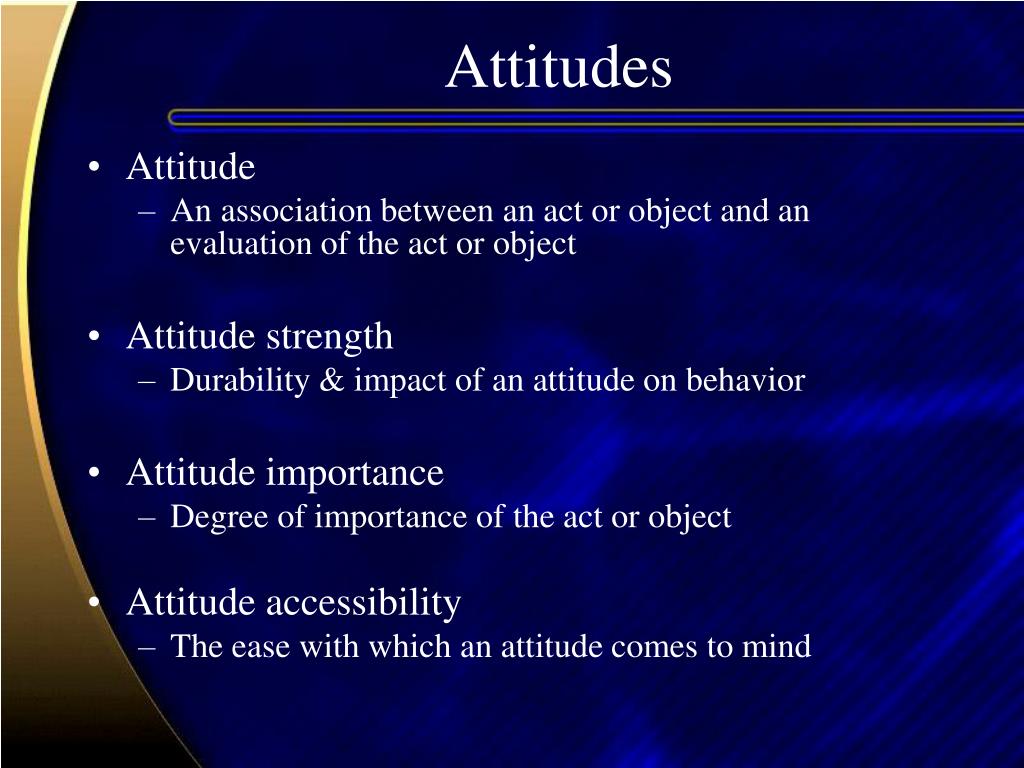 Attitudes

• Attitude
– An association between an act or object and an evaluation of the act or object

• Attitude strength
– Durability & impact of an attitude on behavior

• Attitude importance
– Degree of importance of the act or object

• Attitude accessibility
– The ease with which an attitude comes to mind